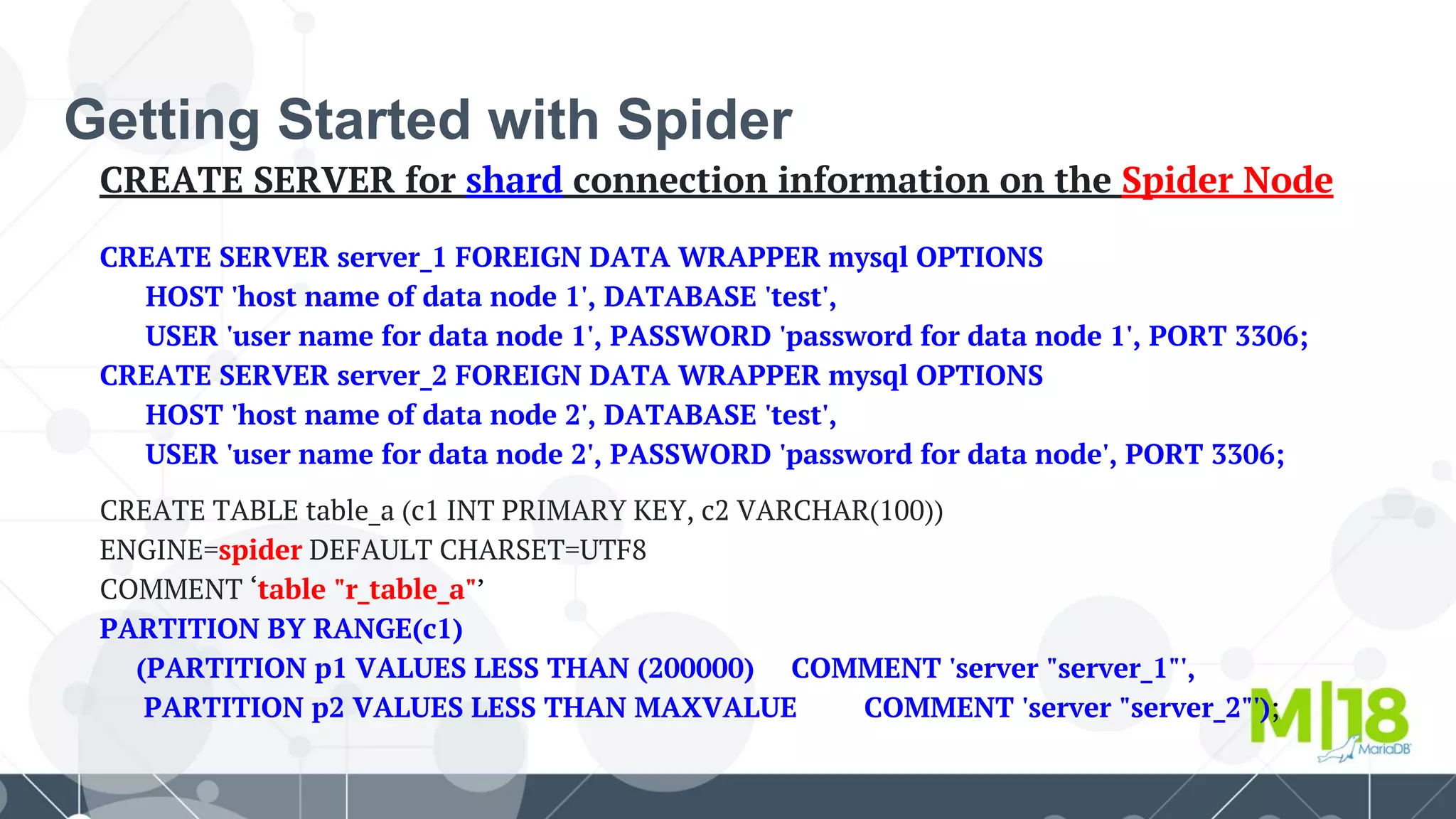 Getting Started with Spider

CREATE SERVER for shard connection information on the Spider Node

CREATE SERVER server_1 FOREIGN DATA WRAPPER mysql OPTIONS
HOST 'host name of data node 1', DATABASE 'test',
USER 'user name for data node 1', PASSWORD 'password for data node 1', PORT 3306;
CREATE SERVER server_2 FOREIGN DATA WRAPPER mysql OPTIONS
HOST 'host name of data node 2', DATABASE 'test',
USER 'user name for data node 2', PASSWORD 'password for data node', PORT 3306;

CREATE TABLE table_a (c1 INT PRIMARY KEY, c2 VARCHAR(100))
ENGINE=spider DEFAULT CHARSET=UTF8
COMMENT ‘table "r_table_a"’
PARTITION BY RANGE(c1)
(PARTITION p1 VALUES LESS THAN (200000) COMMENT 'server "server_1"',
PARTITION p2 VALUES LESS THAN MAXVALUE COMMENT 'server "server_2"');

M|18
MariaDB